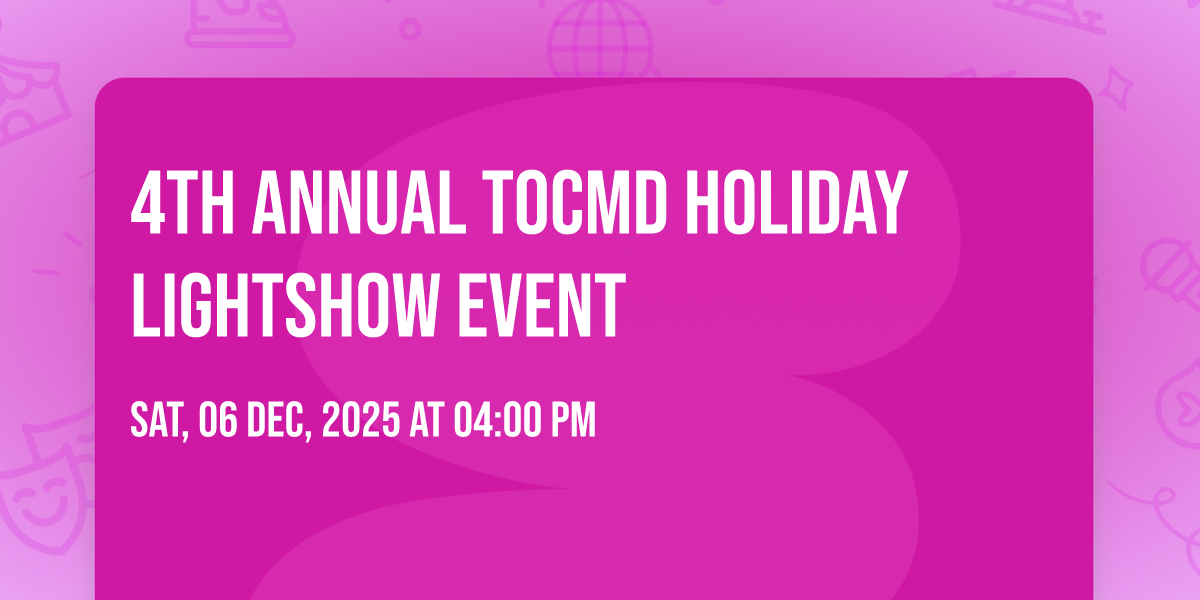 4TH ANNUAL TOCMD HOLIDAY LIGHTSHOW EVENT

SAT, 06 DEC, 2025 AT 04:00 PM